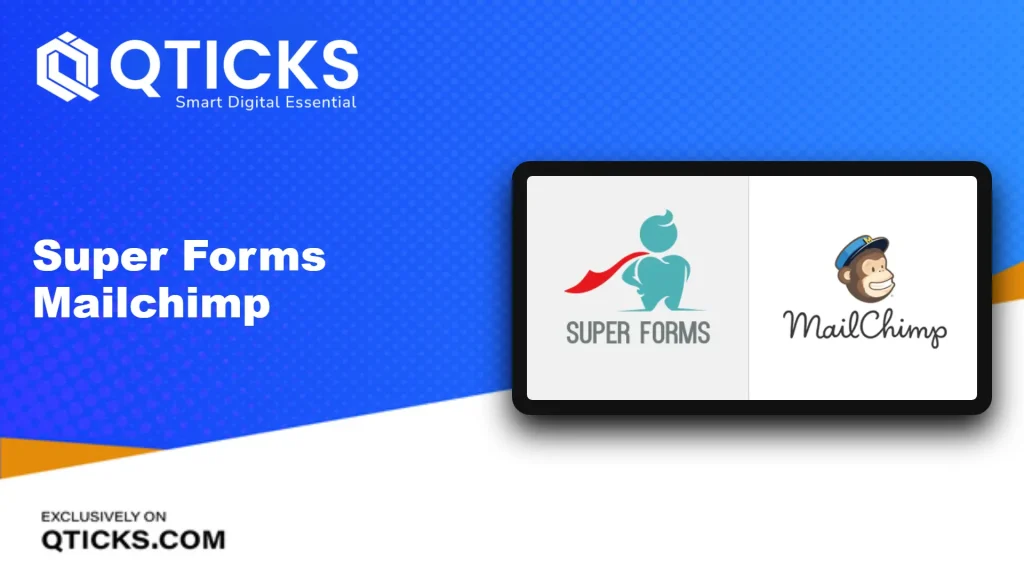 QTICKS
Smart Digital Essential

Super Forms Mailchimp

SUPER FORMS

MailChimp

EXCLUSIVELY ON
QTICKS.COM